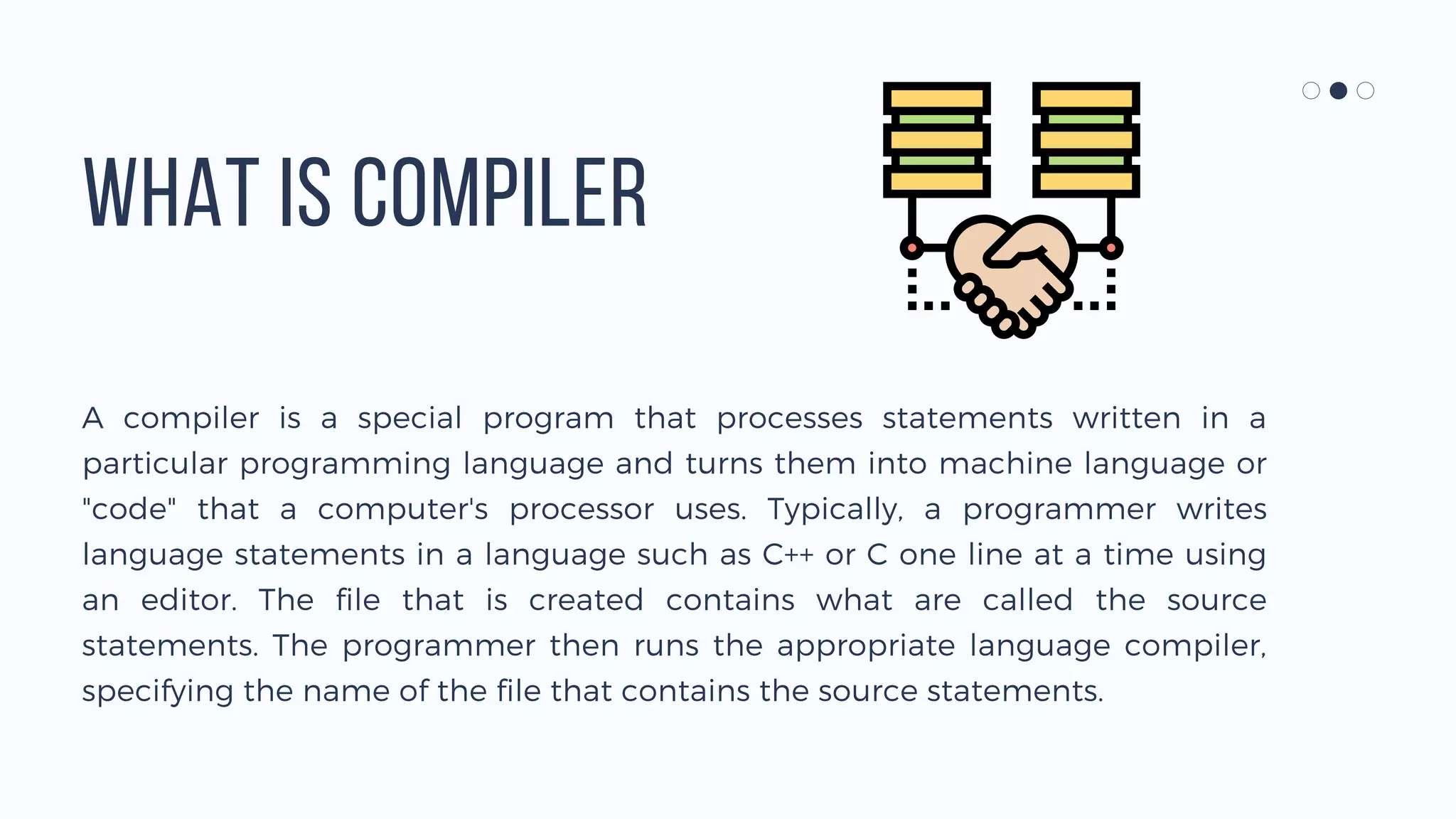 WHAT IS COMPILER

A compiler is a special program that processes statements written in a particular programming language and turns them into machine language or "code" that a computer's processor uses. Typically, a programmer writes language statements in a language such as C++ or C one line at a time using an editor. The file that is created contains what are called the source statements. The programmer then runs the appropriate language compiler, specifying the name of the file that contains the source statements.